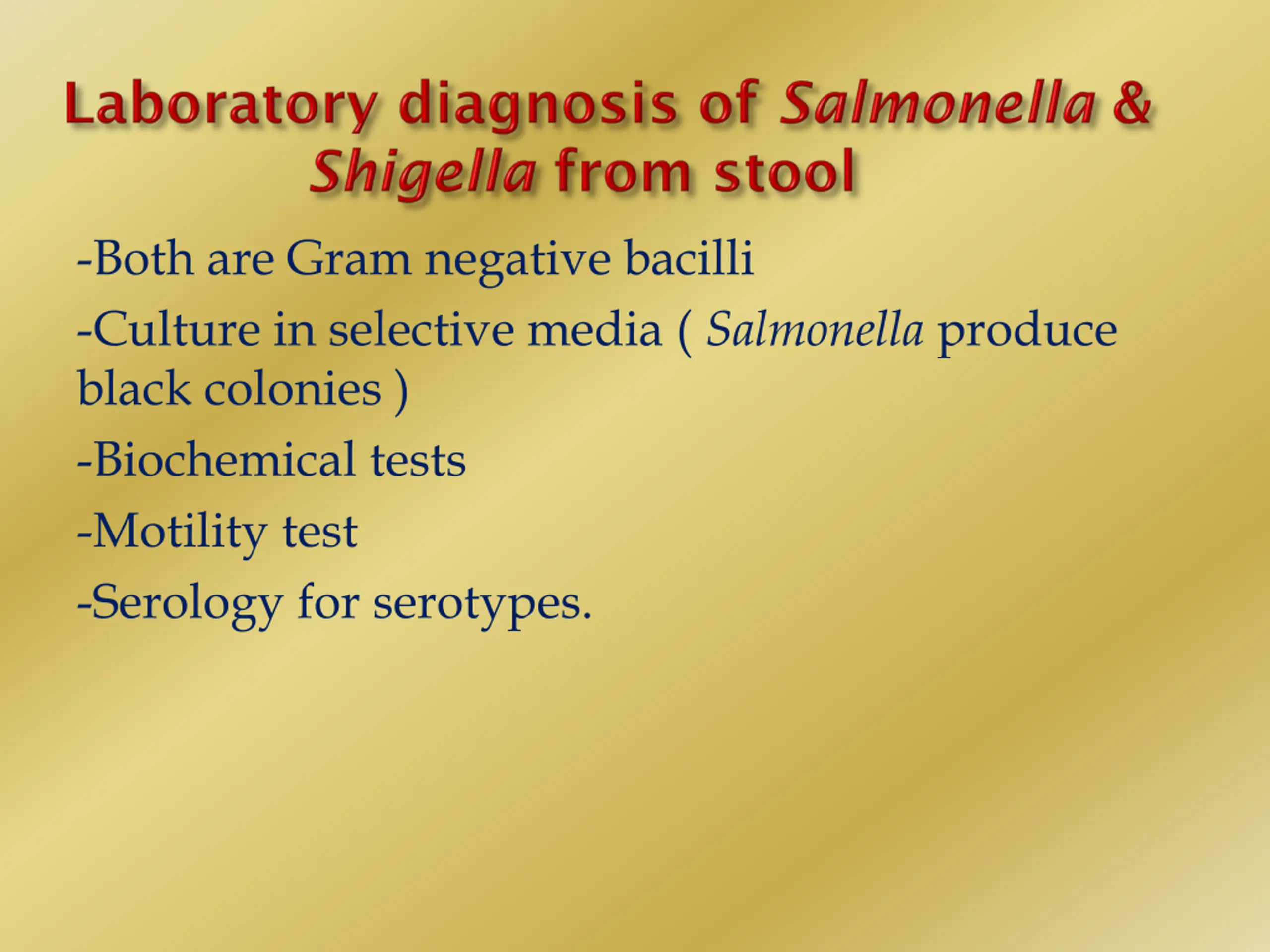 Laboratory diagnosis of Salmonella & Shigella from stool

-Both are Gram negative bacilli

-Culture in selective media ( Salmonella produce black colonies )

-Biochemical tests

-Motility test

-Serology for serotypes.